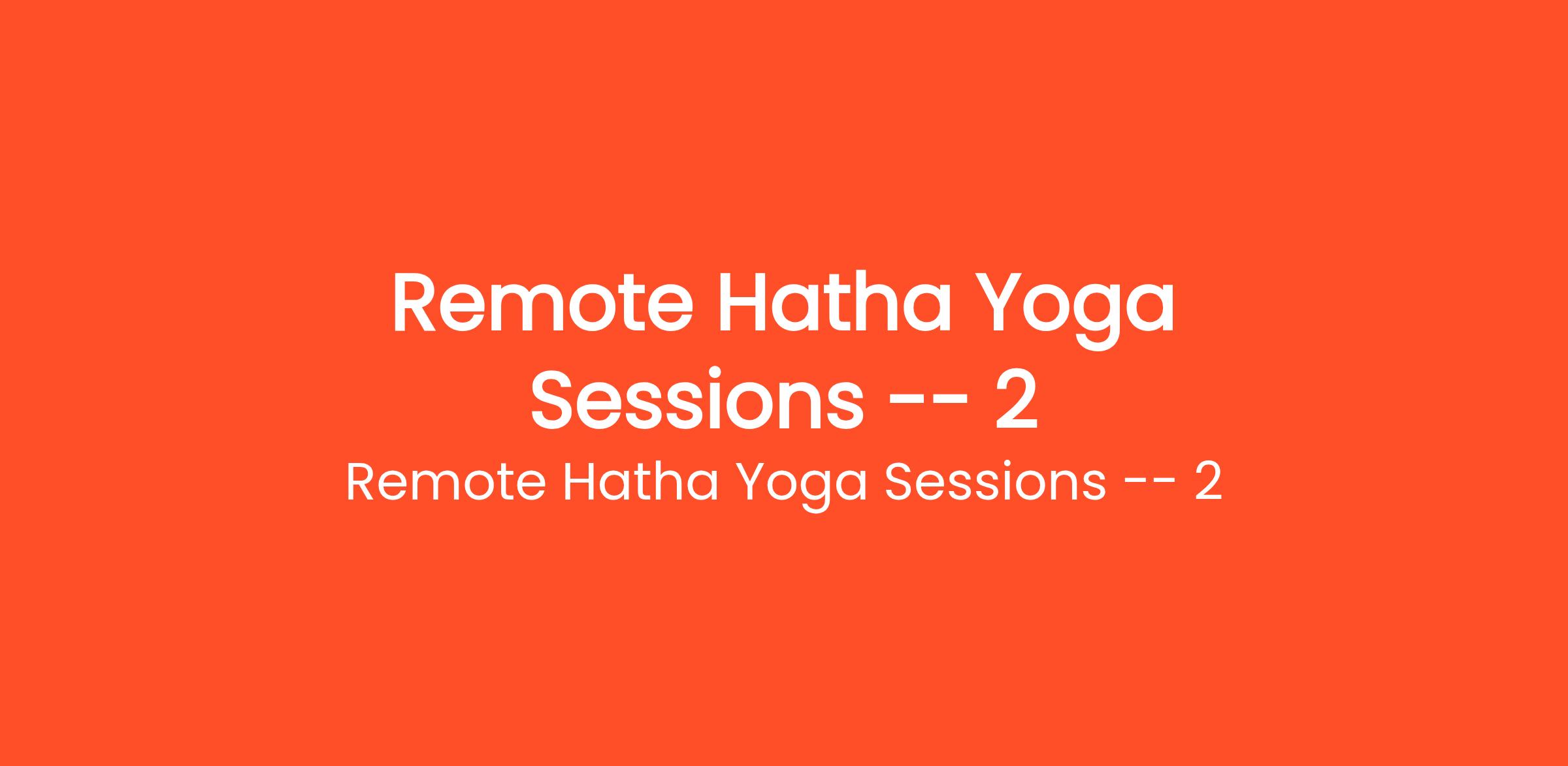 Remote Hatha Yoga Sessions -- 2

Remote Hatha Yoga Sessions -- 2